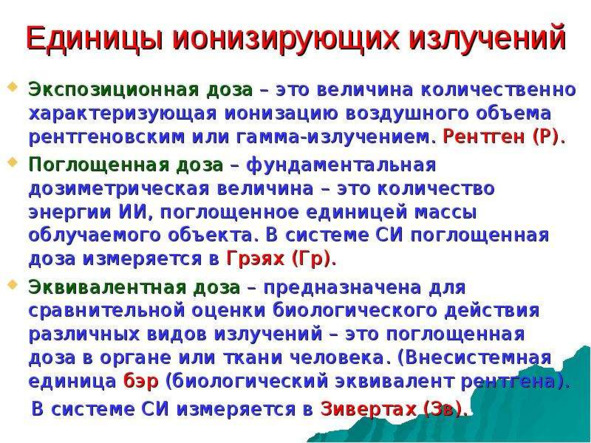 Единицы ионизирующих излучений

Экспозиционная доза – это величина количественно характеризующая ионизацию воздушного объема рентгеновским или гамма-излучением. Рентген (Р).

Поглощенная доза – фундаментальная дозиметрическая величина – это количество энергии ИИ, поглощенное единицей массы облучаемого объекта. В системе СИ поглощенная доза измеряется в Грэях (Гр).

Эквивалентная доза – предназначена для сравнительной оценки биологического действия различных видов излучений – это поглощенная доза в органе или ткани человека. (Внесистемная единица бэр (биологический эквивалент рентгена).

В системе СИ измеряется в Зивертах (Зв).